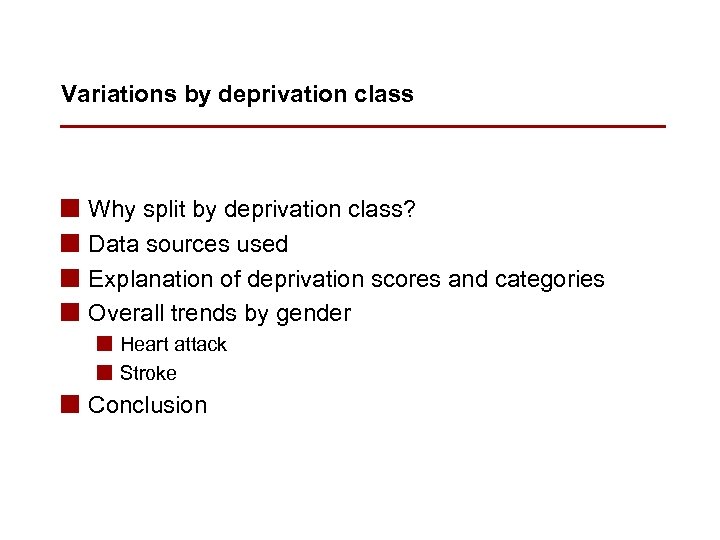 Variations by deprivation class

Why split by deprivation class?

Data sources used

Explanation of deprivation scores and categories

Overall trends by gender

Heart attack

Stroke

Conclusion